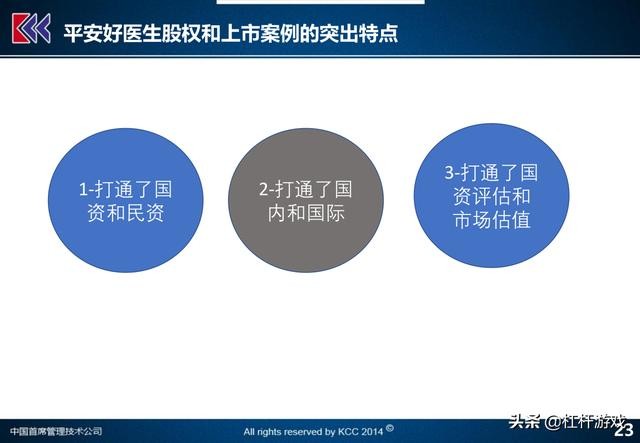 平安好医生股权和上市案例的突出特点

1-打通了国资和民资

2-打通了国内和国际

3-打通了国资评估和市场估值

中国首席管理技术公司

All rights reserved by KCC 2014 ©

头条 @杠杆游戏

23